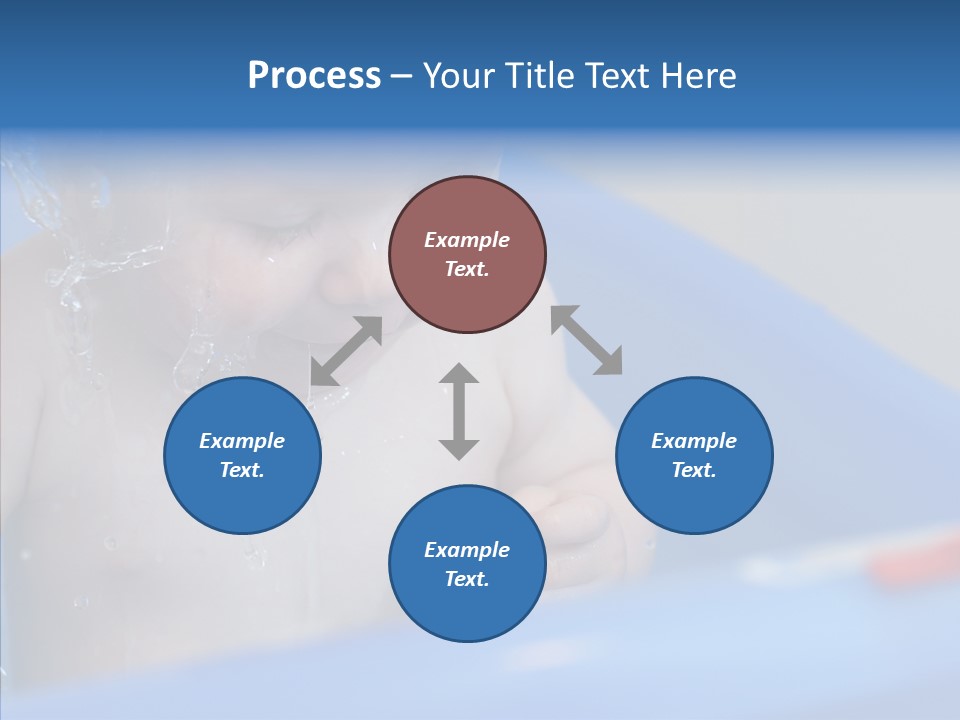 Process – Your Title Text Here

Example Text.

Example Text.

Example Text.

Example Text.